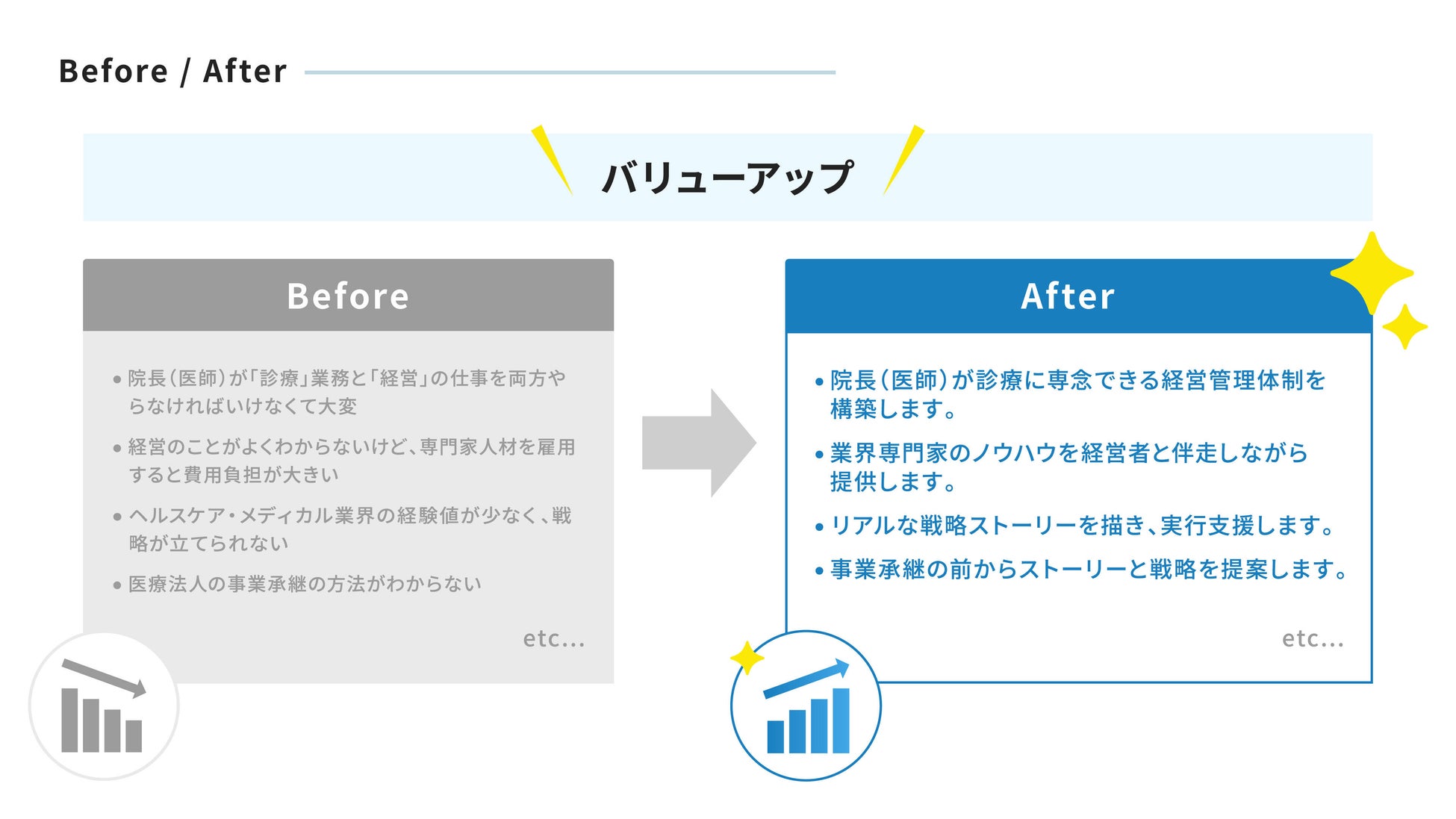 Before / After

バリューアップ

Before

• 院長（医師）が「診療」業務と「経営」の仕事を両方やらなければいけなくて大変

• 経営のことがよくわからないけど、専門家人材を雇用すると費用負担が大きい

• ヘルスケア・メディカル業界の経験値が少なく、戦略が立てられない

• 医療法人の事業承継の方法がわからない

etc...

After

• 院長（医師）が診療に専念できる経営管理体制を構築します。

• 業界専門家のノウハウを経営者と伴走しながら提供します。

• リアルな戦略ストーリーを描き、実行支援します。

• 事業承継の前からストーリーと戦略を提案します。

etc...